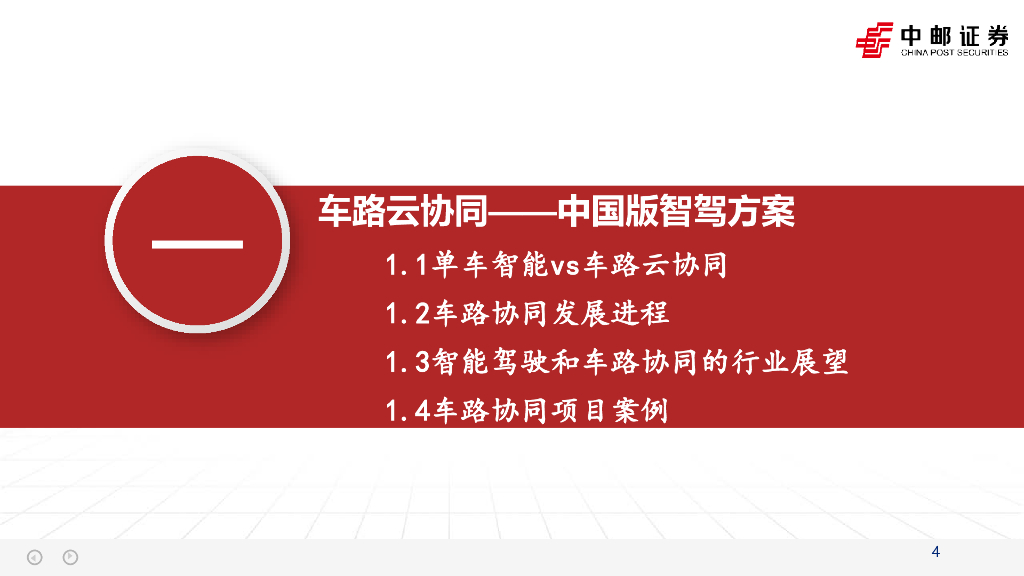 中邮证券
CHINA POST SECURITIES

一

车路云协同——中国版智驾方案

1.1单车智能vs车路云协同

1.2车路协同发展进程

1.3智能驾驶和车路协同的行业展望

1.4车路协同项目案例

4